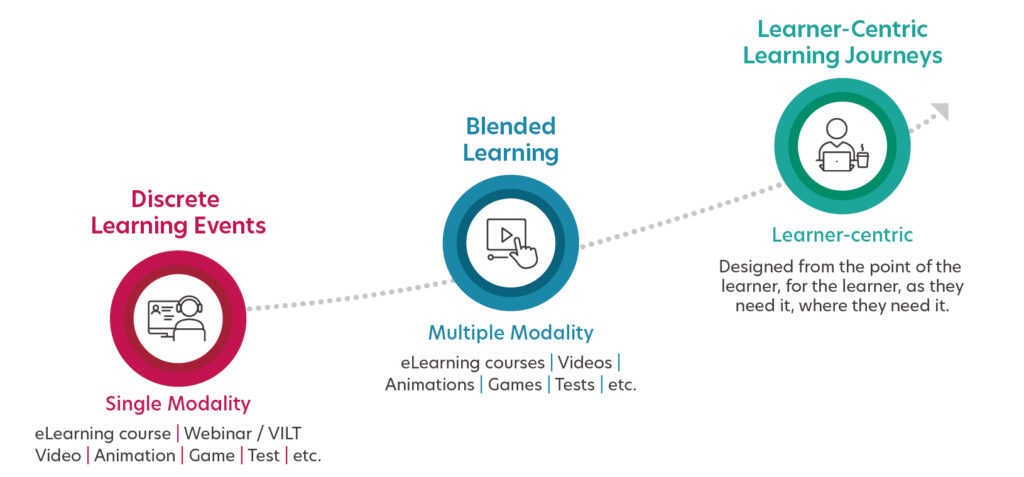 Discrete Learning Events

Single Modality

eLearning course | Webinar / VILT
Video | Animation | Game | Test | etc.

Blended Learning

Multiple Modality

eLearning courses | Videos |
Animations | Games | Tests | etc.

Learner-Centric Learning Journeys

Learner-centric

Designed from the point of the learner, for the learner, as they need it, where they need it.